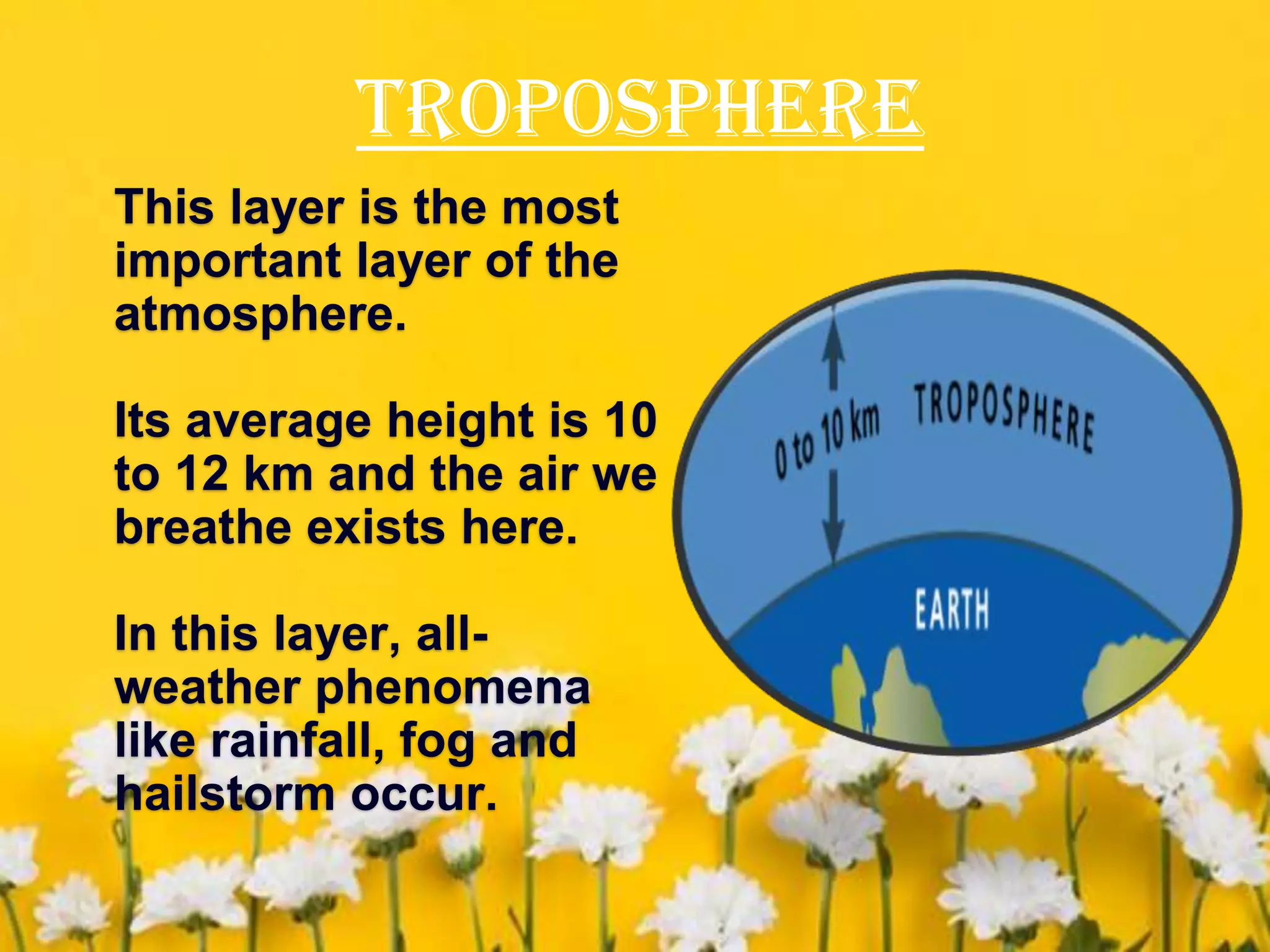 TROPOSPHERE

This layer is the most important layer of the atmosphere.

Its average height is 10 to 12 km and the air we breathe exists here.

In this layer, all-weather phenomena like rainfall, fog and hailstorm occur.

0 to 10 km

TROPOSPHERE

EARTH